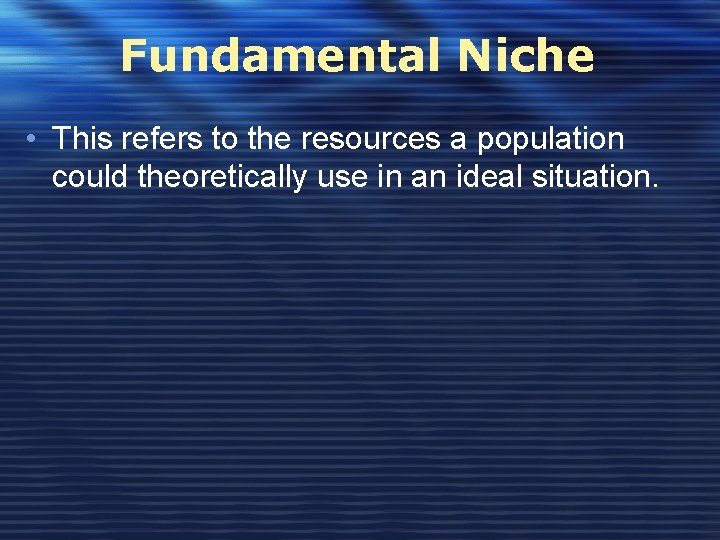 Fundamental Niche

• This refers to the resources a population could theoretically use in an ideal situation.